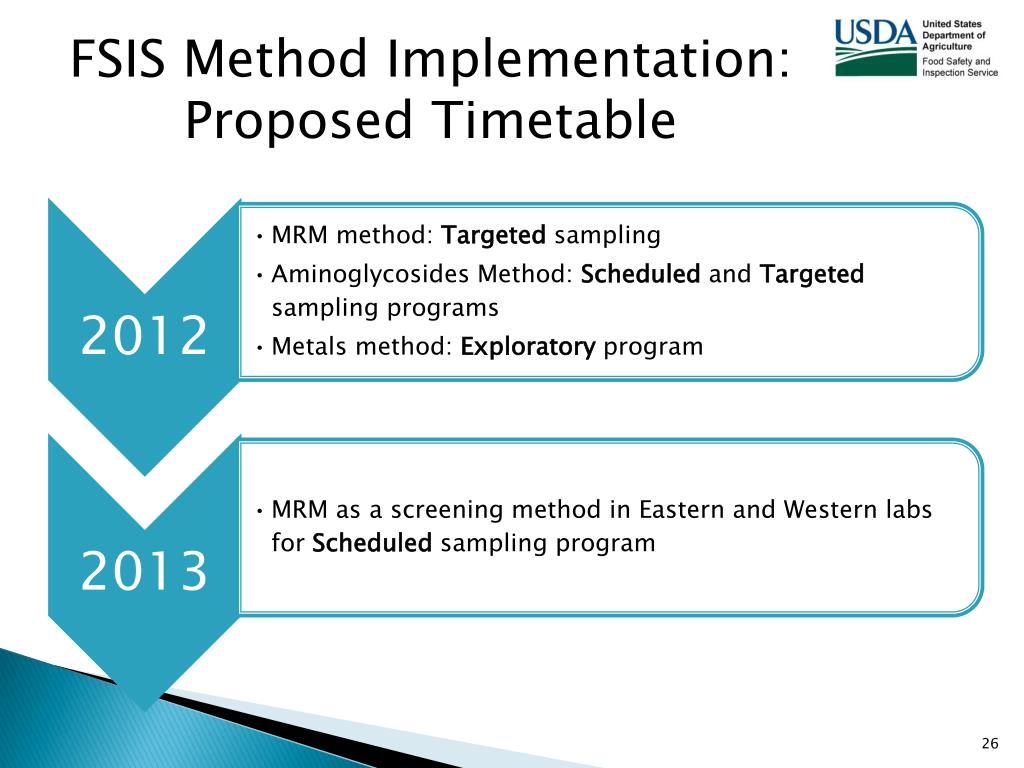 FSIS Method Implementation: Proposed Timetable

USDA United States Department of Agriculture Food Safety and Inspection Service

2012

• MRM method: Targeted sampling
• Aminoglycosides Method: Scheduled and Targeted sampling programs
• Metals method: Exploratory program

2013

• MRM as a screening method in Eastern and Western labs for Scheduled sampling program

26